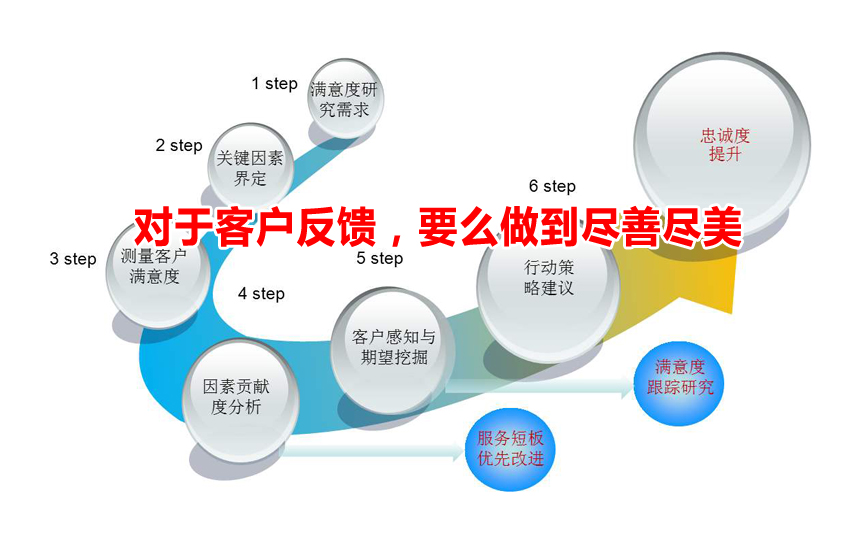 1 step
满意度研究需求

2 step
关键因素界定

3 step
测量客户满意度

4 step
因素贡献度分析

5 step
客户感知与期望挖掘

6 step
行动策略建议

忠诚度提升

对于客户反馈，要么做到尽善尽美

满意度跟踪研究

服务短板优先改进